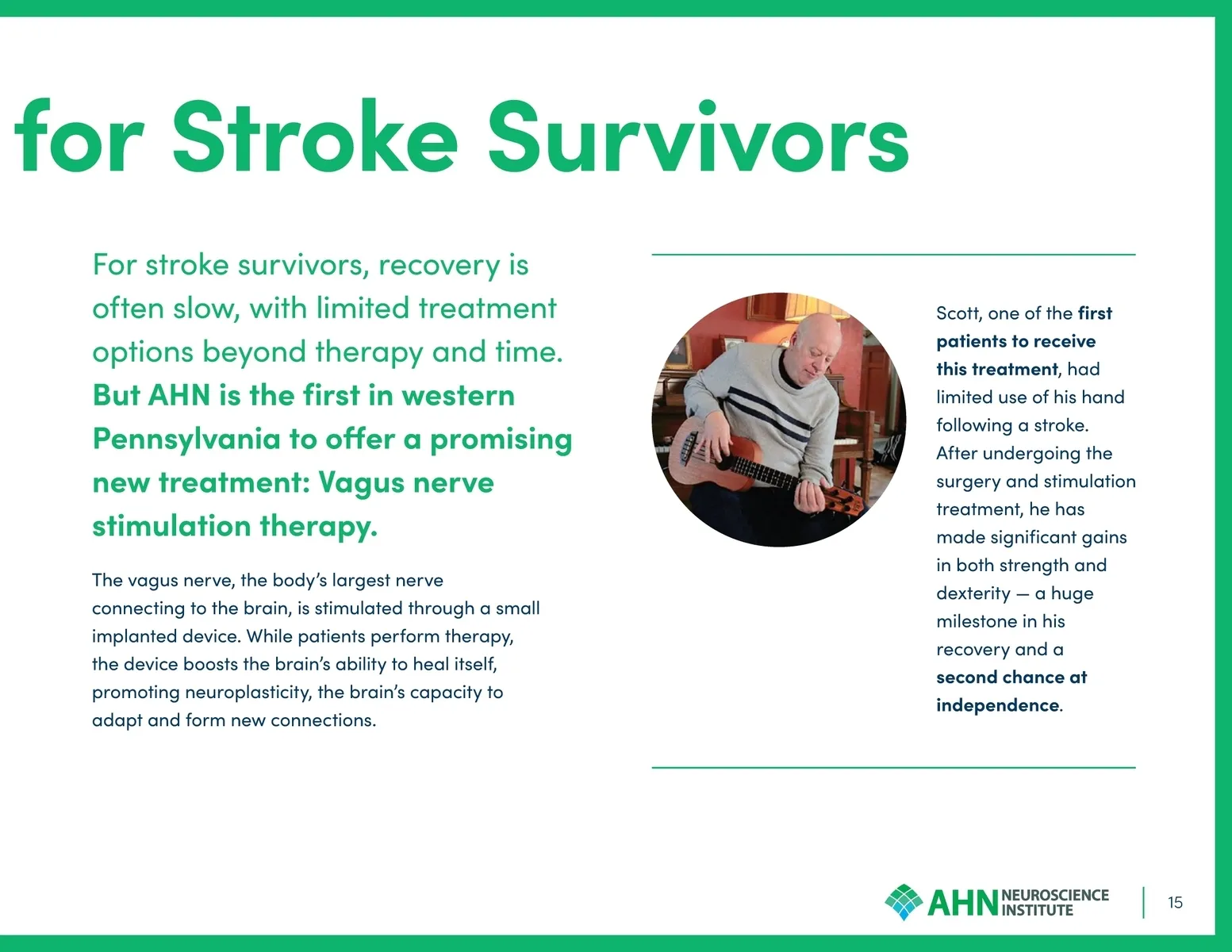 for Stroke Survivors

For stroke survivors, recovery is often slow, with limited treatment options beyond therapy and time. But AHN is the first in western Pennsylvania to offer a promising new treatment: Vagus nerve stimulation therapy.

The vagus nerve, the body's largest nerve connecting to the brain, is stimulated through a small implanted device. While patients perform therapy, the device boosts the brain's ability to heal itself, promoting neuroplasticity, the brain's capacity to adapt and form new connections.

Scott, one of the first patients to receive this treatment, had limited use of his hand following a stroke. After undergoing the surgery and stimulation treatment, he has made significant gains in both strength and dexterity — a huge milestone in his recovery and a second chance at independence.

AHN NEUROSCIENCE INSTITUTE

15